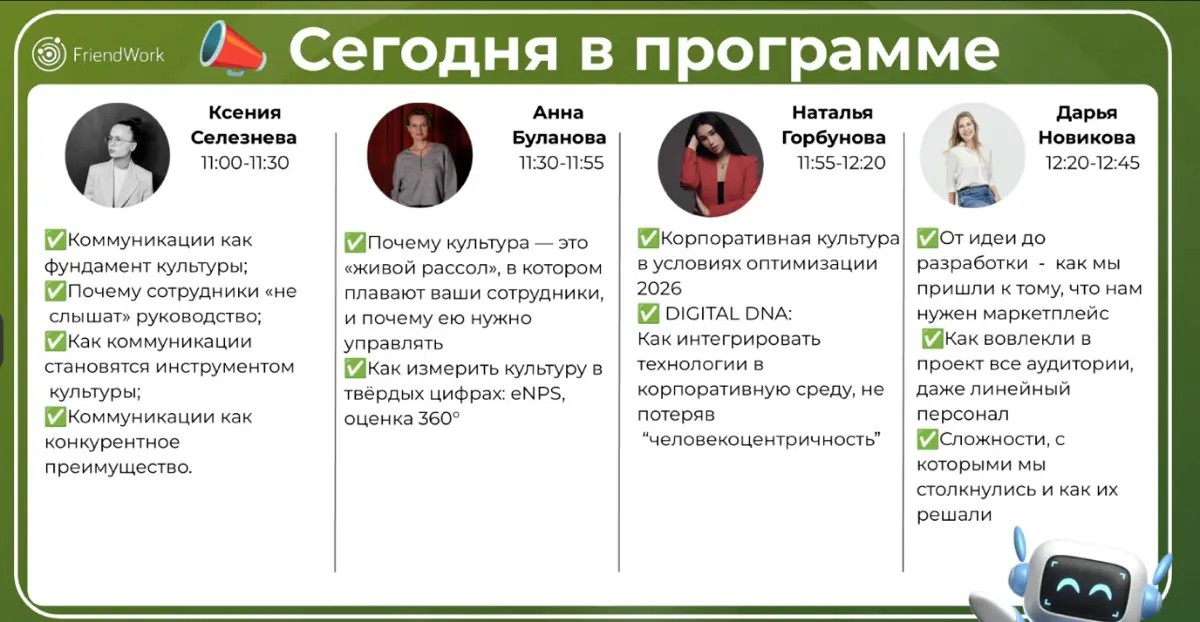 FriendWork

Сегодня в программе

Ксения Селезнева
11:00-11:30

✅Коммуникации как фундамент культуры;
✅Почему сотрудники «не слышат» руководство;
✅Как коммуникации становятся инструментом культуры;
✅Коммуникации как конкурентное преимущество.

Анна Буланова
11:30-11:55

✅Почему культура — это «живой рассол», в котором плавают ваши сотрудники, и почему ею нужно управлять
✅Как измерить культуру в твёрдых цифрах: eNPS, оценка 360°

Наталья Горбунова
11:55-12:20

✅Корпоративная культура в условиях оптимизации 2026
✅ DIGITAL DNA:
Как интегрировать технологии в корпоративную среду, не потеряв "человекоцентричность"

Дарья Новикова
12:20-12:45

✅От идеи до разработки - как мы пришли к тому, что нам нужен маркетплейс
✅Как вовлекли в проект все аудитории, даже линейный персонал
✅Сложности, с которыми мы столкнулись и как их решали